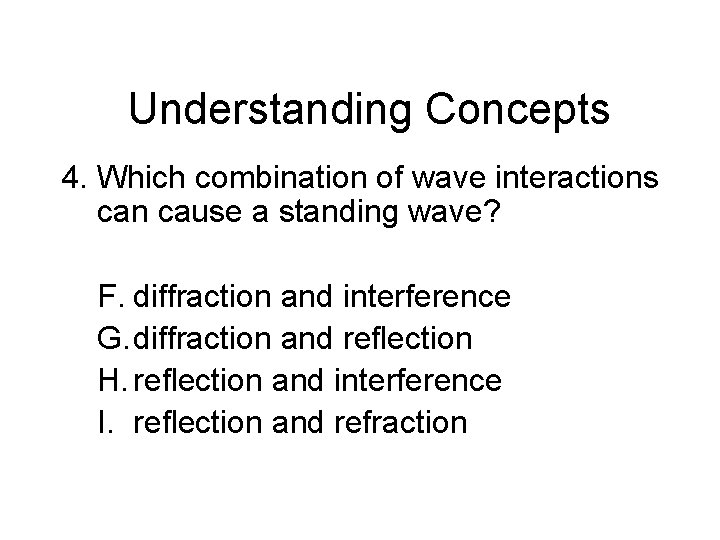 Understanding Concepts

4. Which combination of wave interactions can cause a standing wave?

F. diffraction and interference
G. diffraction and reflection
H. reflection and interference
I. reflection and refraction